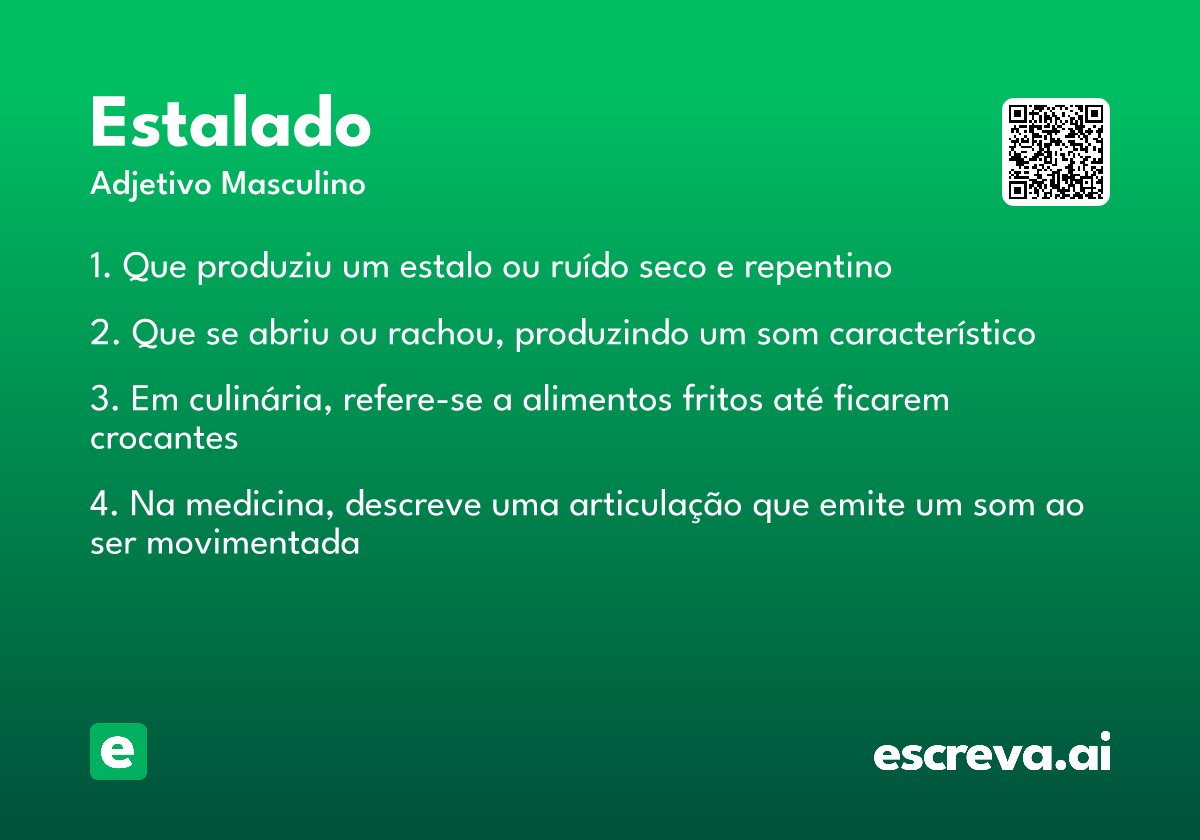 Estalado
Adjetivo Masculino

1. Que produziu um estalo ou ruído seco e repentino

2. Que se abriu ou rachou, produzindo um som característico

3. Em culinária, refere-se a alimentos fritos até ficarem crocantes

4. Na medicina, descreve uma articulação que emite um som ao ser movimentada

e

escreva.ai